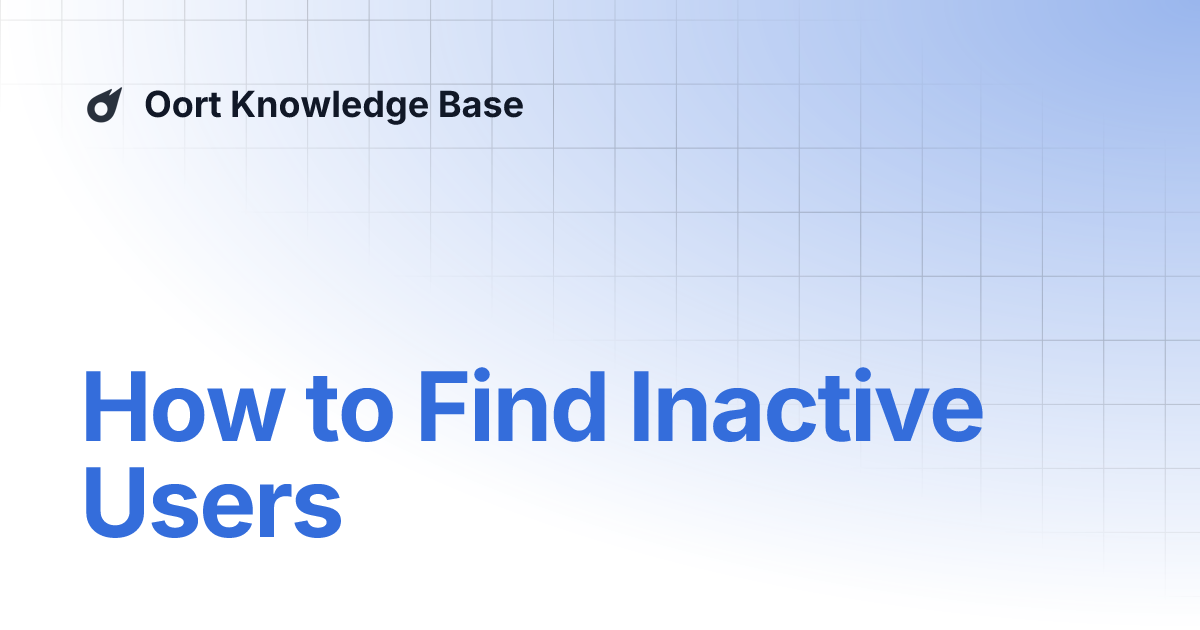 Oort Knowledge Base

How to Find Inactive Users